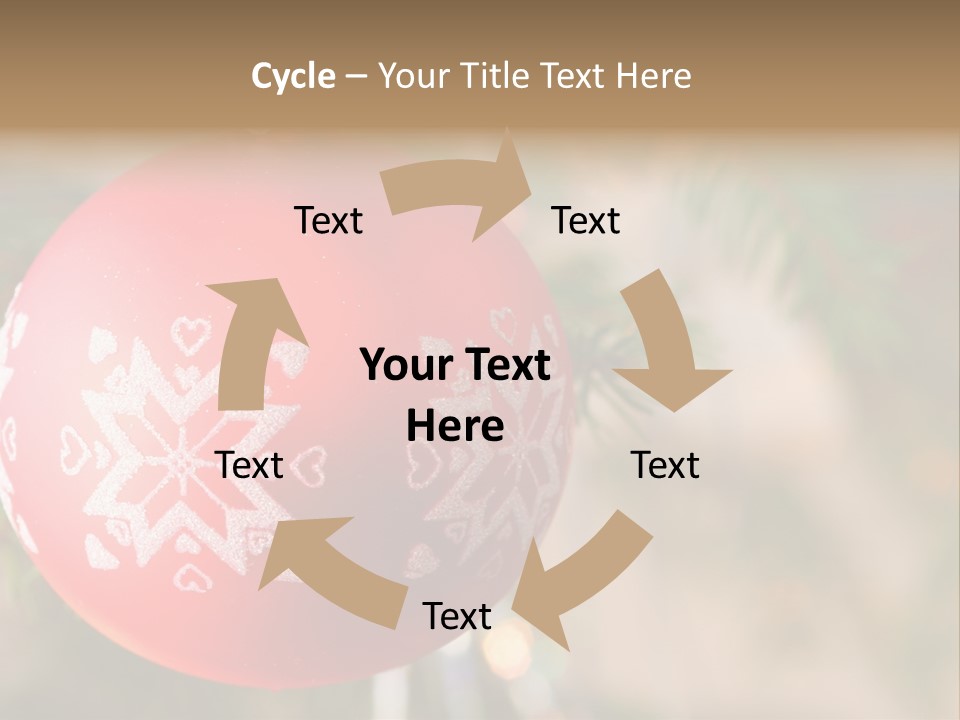 Cycle – Your Title Text Here

Text

Text

Your Text Here

Text

Text

Text